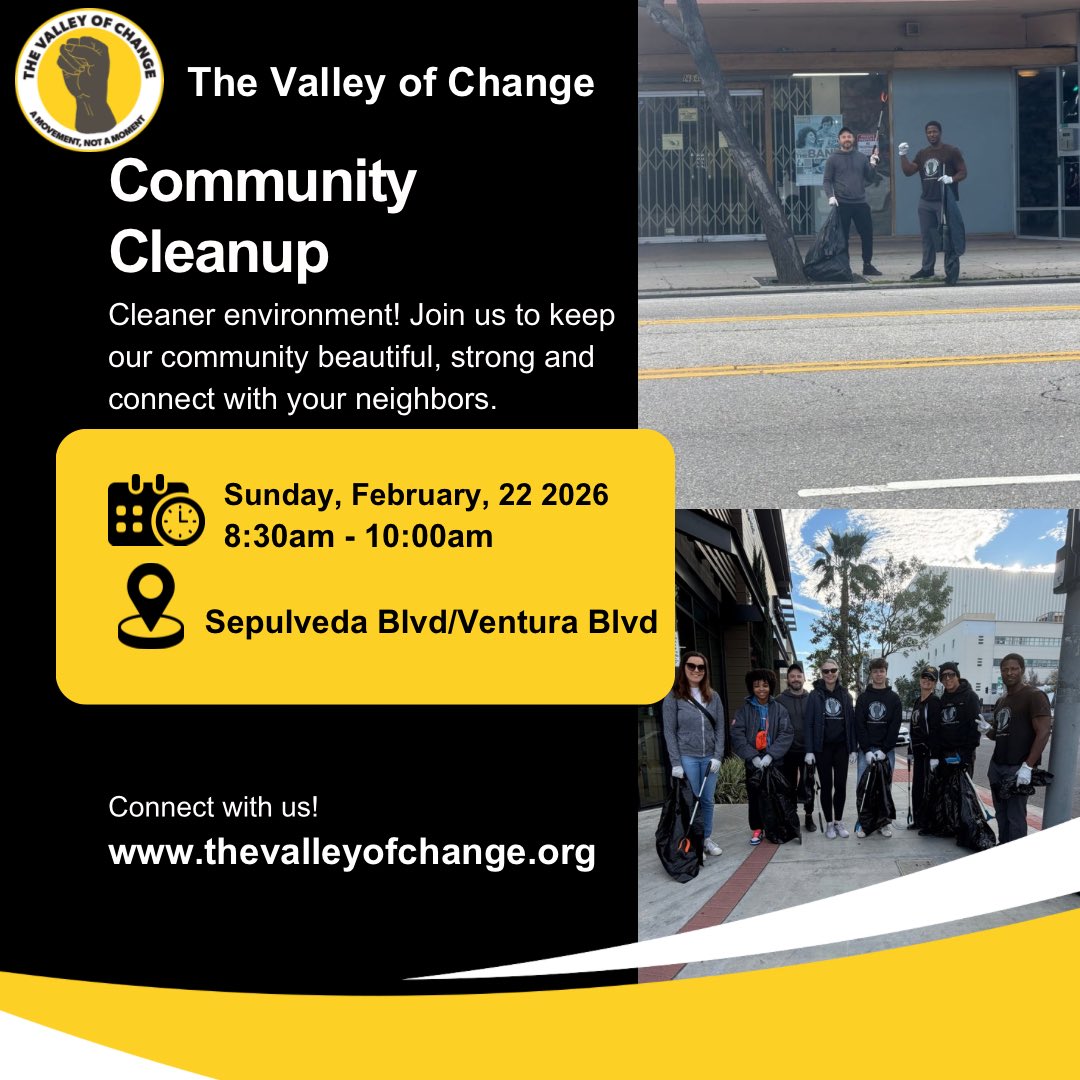 THE VALLEY OF CHANGE
A MOVEMENT, NOT A MOMENT

The Valley of Change

Community Cleanup

Cleaner environment! Join us to keep our community beautiful, strong and connect with your neighbors.

Sunday, February, 22 2026
8:30am - 10:00am

Sepulveda Blvd/Ventura Blvd

Connect with us!
www.thevalleyofchange.org